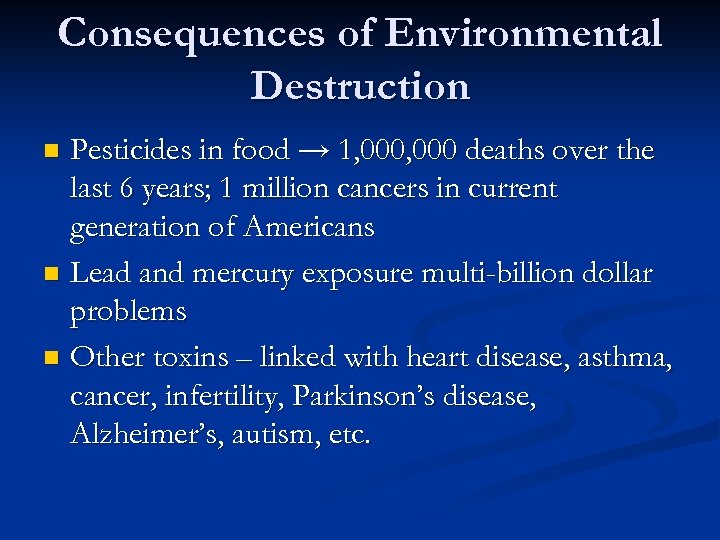 Consequences of Environmental Destruction

- Pesticides in food → 1,000,000 deaths over the last 6 years; 1 million cancers in current generation of Americans
- Lead and mercury exposure multi-billion dollar problems
- Other toxins – linked with heart disease, asthma, cancer, infertility, Parkinson's disease, Alzheimer's, autism, etc.